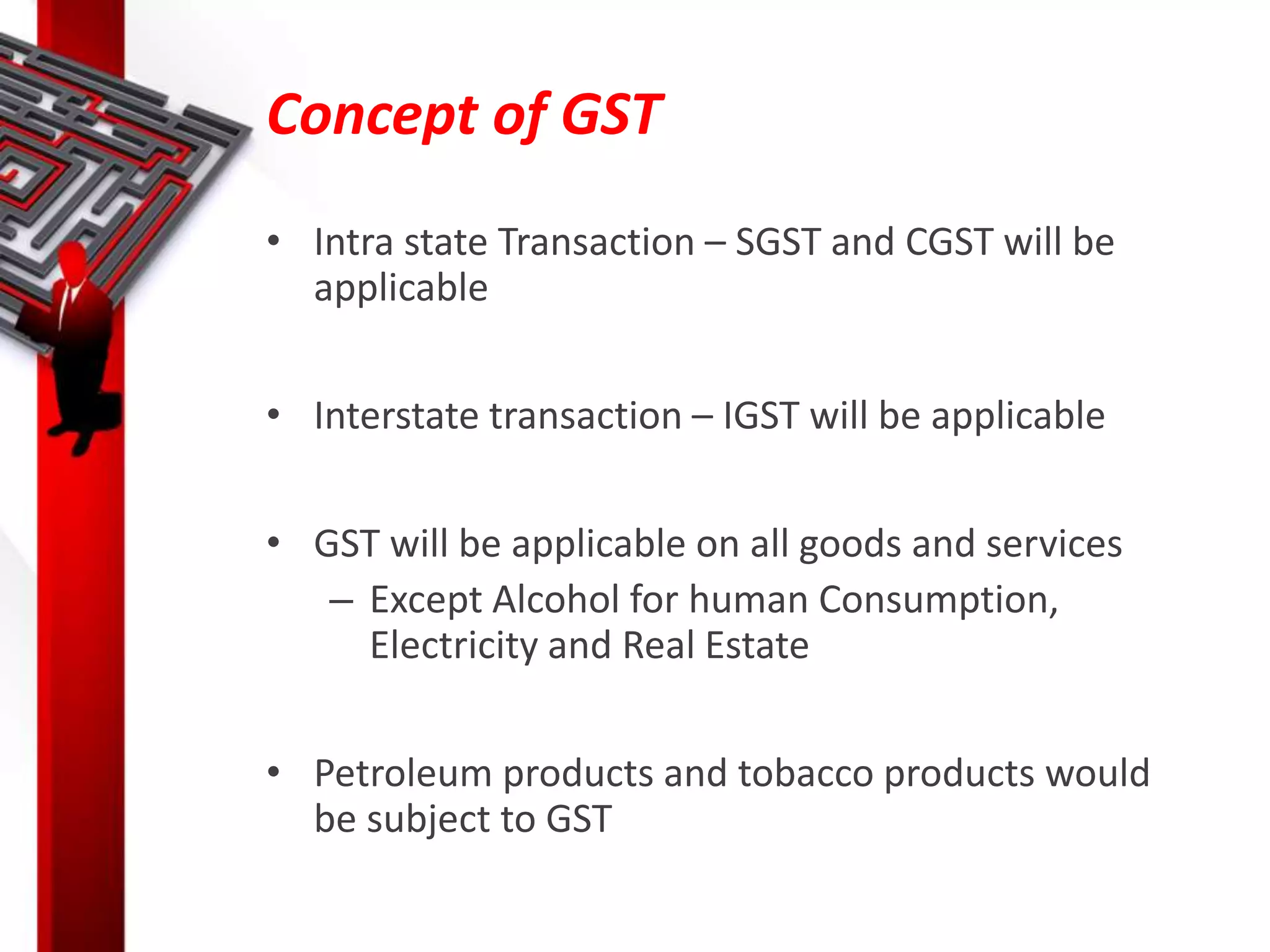 Concept of GST

• Intra state Transaction – SGST and CGST will be applicable

• Interstate transaction – IGST will be applicable

• GST will be applicable on all goods and services
  – Except Alcohol for human Consumption, Electricity and Real Estate

• Petroleum products and tobacco products would be subject to GST